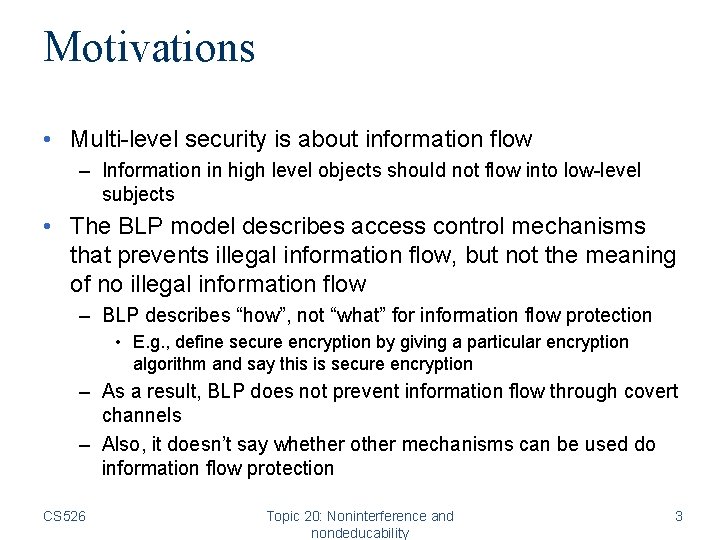 Motivations

• Multi-level security is about information flow
  – Information in high level objects should not flow into low-level subjects
• The BLP model describes access control mechanisms that prevents illegal information flow, but not the meaning of no illegal information flow
  – BLP describes “how”, not “what” for information flow protection
    • E.g., define secure encryption by giving a particular encryption algorithm and say this is secure encryption
  – As a result, BLP does not prevent information flow through covert channels
  – Also, it doesn’t say whether other mechanisms can be used do information flow protection

CS526

Topic 20: Noninterference and nondeducability

3